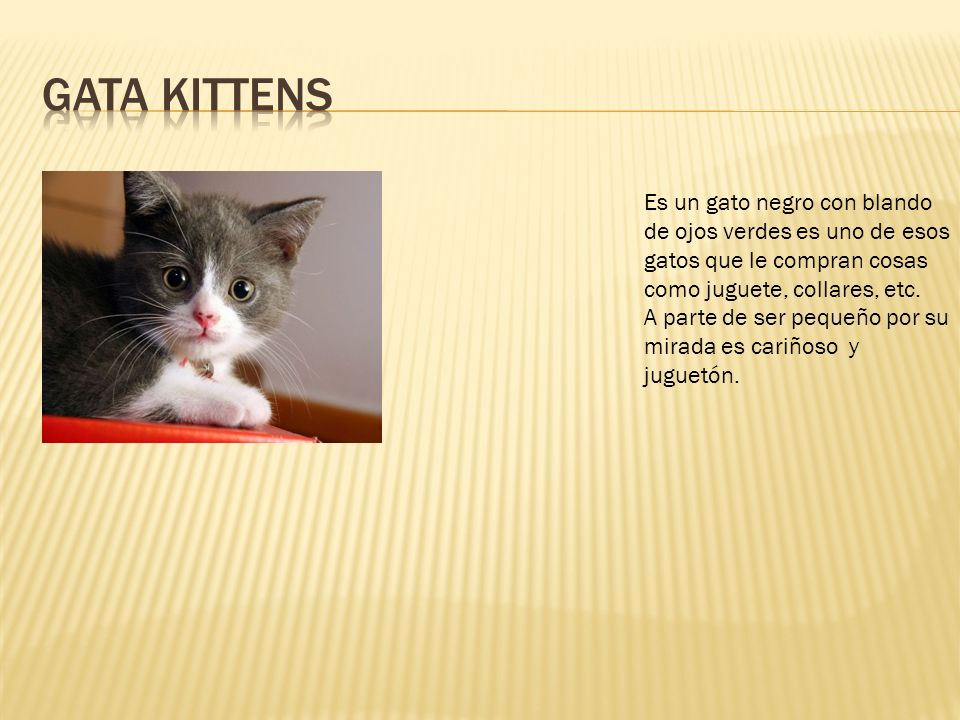 GATA KITTENS

Es un gato negro con blando de ojos verdes es uno de esos gatos que le compran cosas como juguete, collares, etc.
A parte de ser pequeño por su mirada es cariñoso y juguetón.